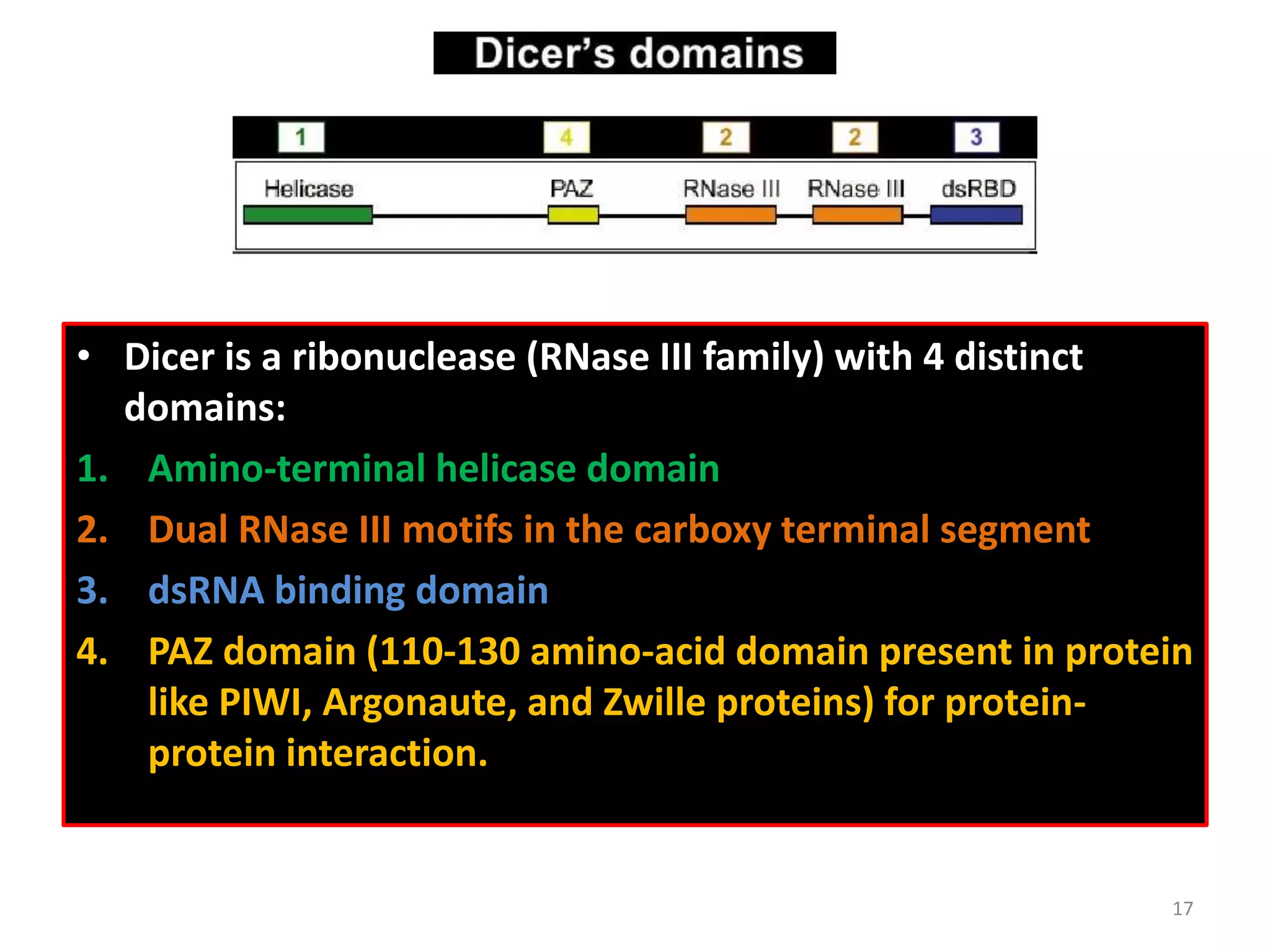 Dicer's domains

1 4 2 2 3

Helicase PAZ RNase III RNase III dsRBD

• Dicer is a ribonuclease (RNase III family) with 4 distinct domains:

1. Amino-terminal helicase domain
2. Dual RNase III motifs in the carboxy terminal segment
3. dsRNA binding domain
4. PAZ domain (110-130 amino-acid domain present in protein like PIWI, Argonaute, and Zwille proteins) for protein-protein interaction.

17